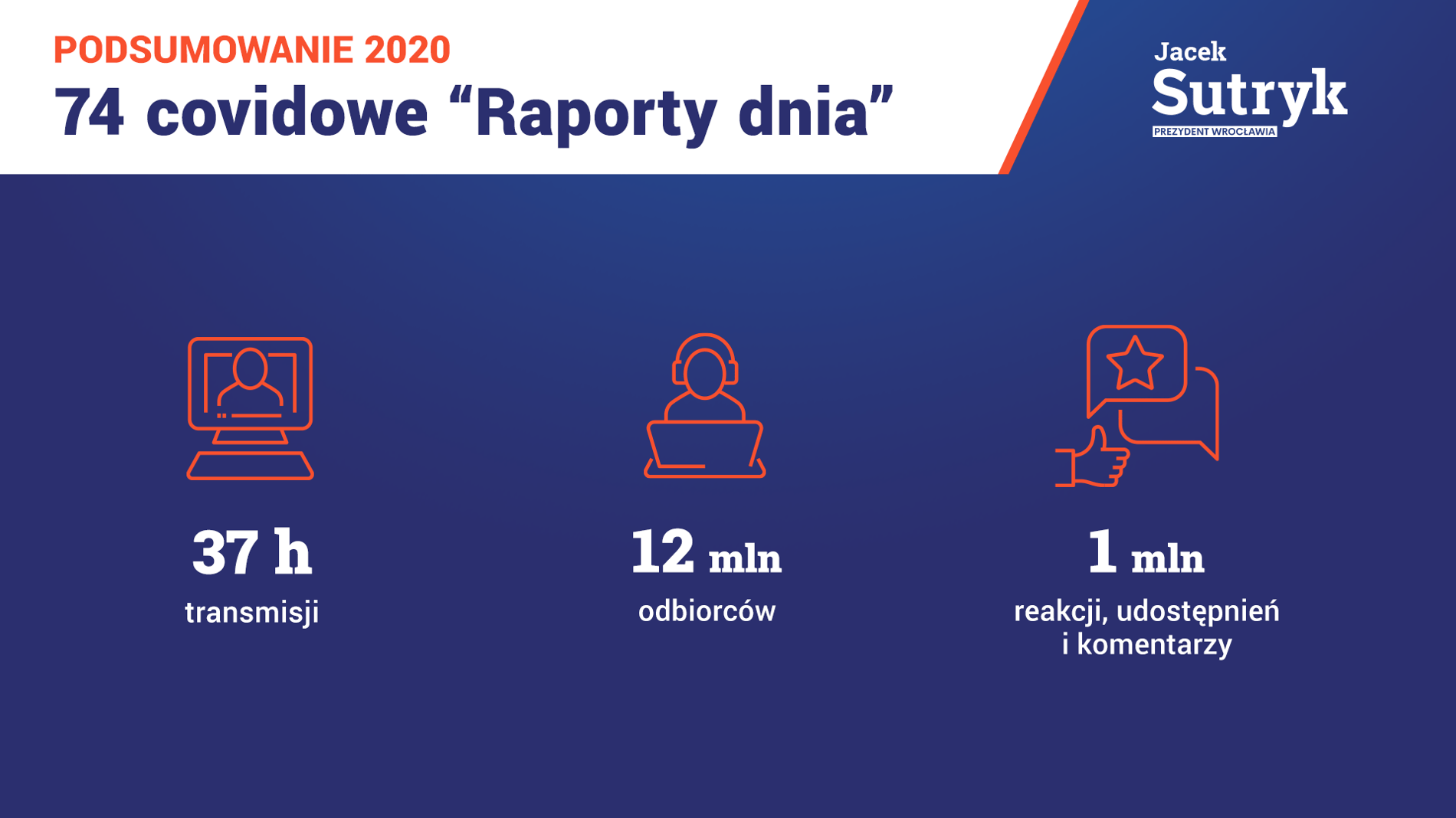 PODSUMOWANIE 2020
74 covidowe “Raporty dnia”

Jacek
Sutryk
PREZYDENT WROCŁAWIA

37 h
transmisji

12 mln
odbiorców

1 mln
reakcji, udostępnień i komentarzy